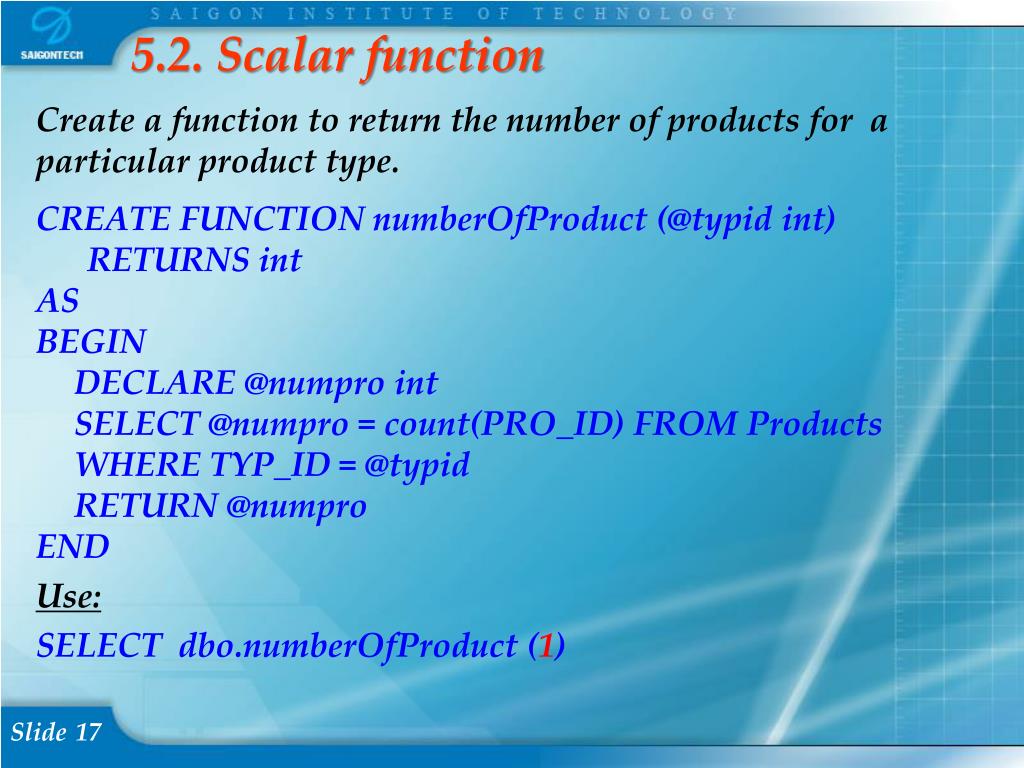 SAIGONTECH

SAIGON INSTITUTE OF TECHNOLOGY

5.2. Scalar function

Create a function to return the number of products for a particular product type.

CREATE FUNCTION numberOfProduct (@typid int)
RETURNS int
AS
BEGIN
DECLARE @numpro int
SELECT @numpro = count(PRO_ID) FROM Products
WHERE TYP_ID = @typid
RETURN @numpro
END

Use:

SELECT dbo.numberOfProduct (1)

Slide 17